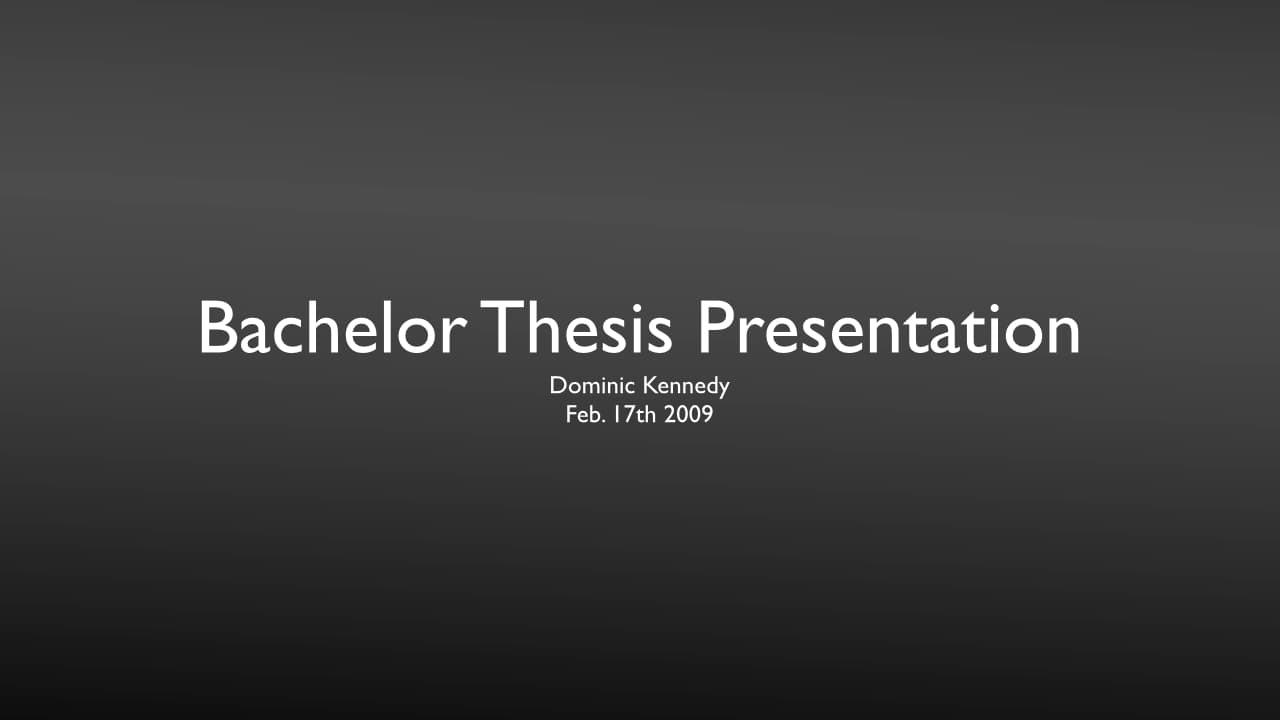 Bachelor Thesis Presentation

Dominic Kennedy
Feb. 17th 2009